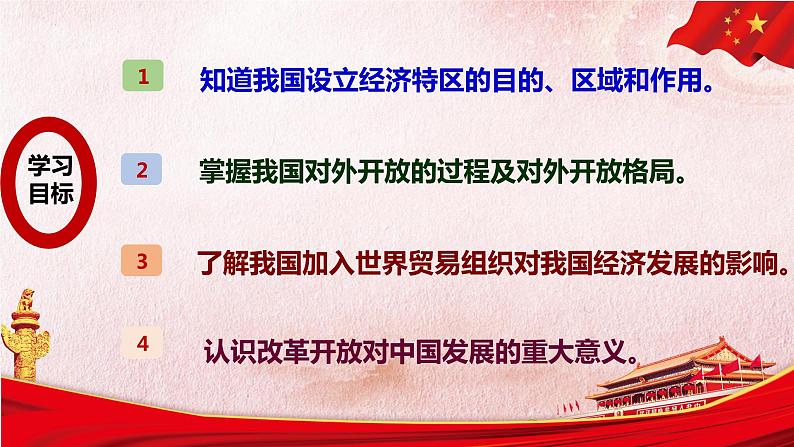 学习目标

1 知道我国设立经济特区的目的、区域和作用。

2 掌握我国对外开放的过程及对外开放格局。

3 了解我国加入世界贸易组织对我国经济发展的影响。

4 认识改革开放对中国发展的重大意义。